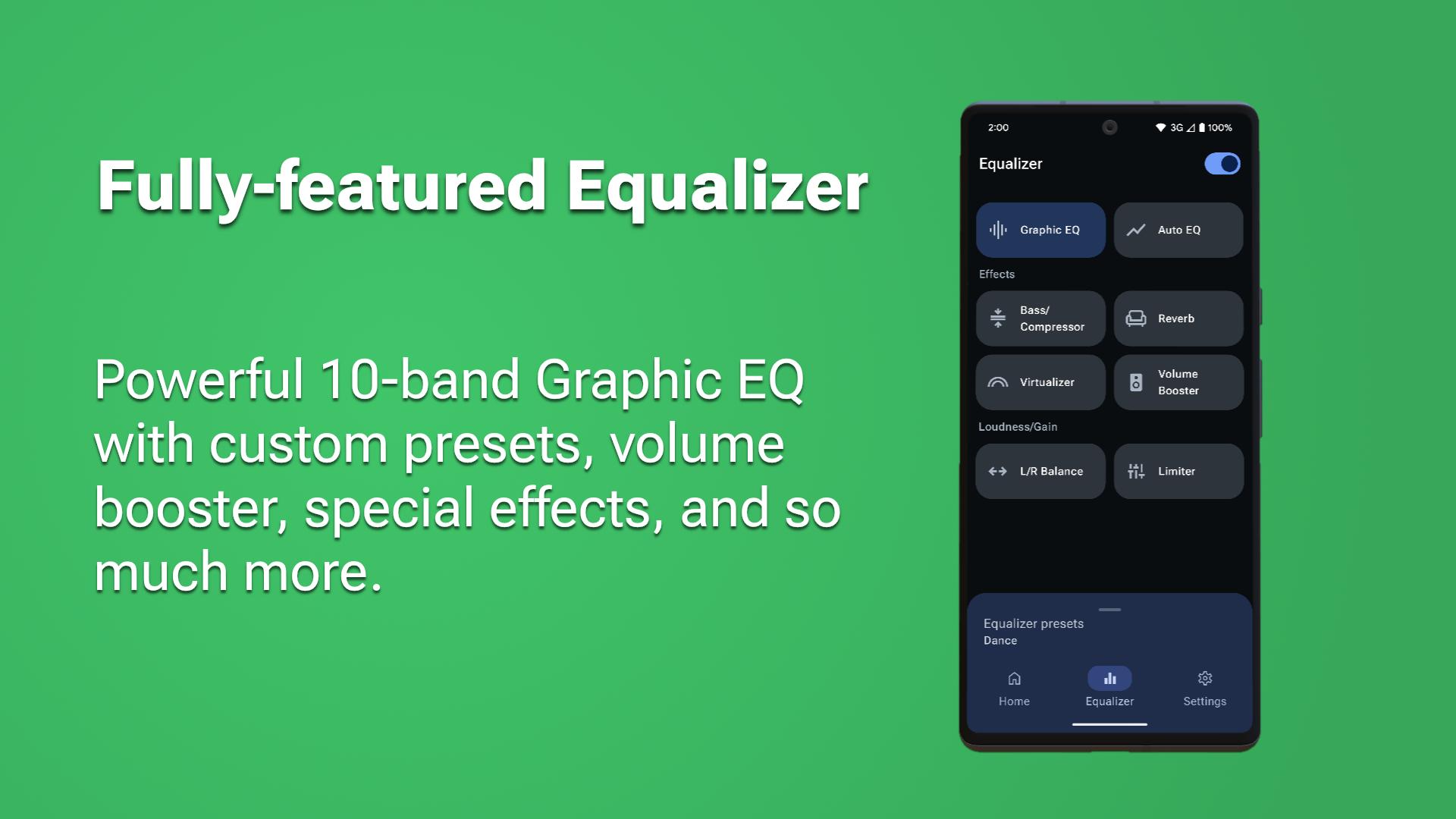 Fully-featured Equalizer

Powerful 10-band Graphic EQ with custom presets, volume booster, special effects, and so much more.

2:00

3G 100%

Equalizer

Graphic EQ

Auto EQ

Effects

Bass/ Compressor

Reverb

Virtualizer

Volume Booster

Loudness/Gain

L/R Balance

Limiter

Equalizer presets
Dance

Home

Equalizer

Settings